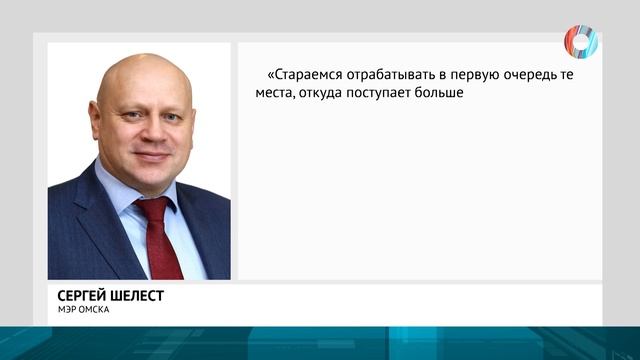 «Стараемся отрабатывать в первую очередь те места, откуда поступает больше

СЕРГЕЙ ШЕЛЕСТ
МЭР ОМСКА